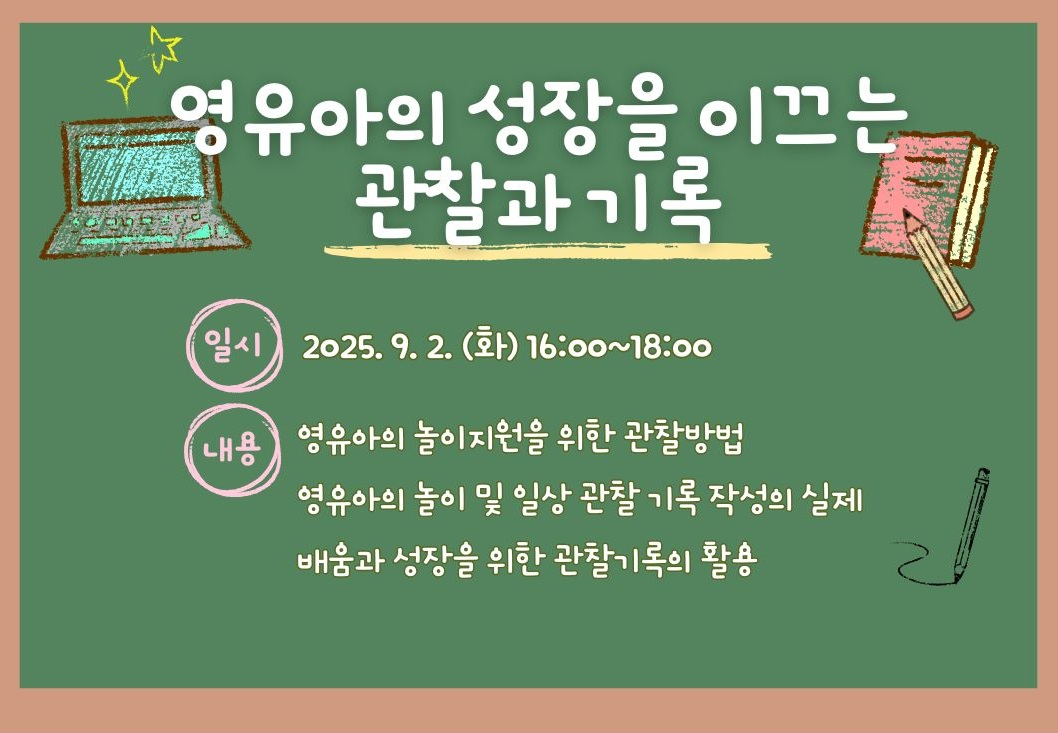 영유아의 성장을 이끄는 관찰과 기록

일시 2025. 9. 2. (화) 16:00~18:00

내용 영유아의 놀이지원을 위한 관찰방법

영유아의 놀이 및 일상 관찰 기록 작성의 실제

배움과 성장을 위한 관찰기록의 활용